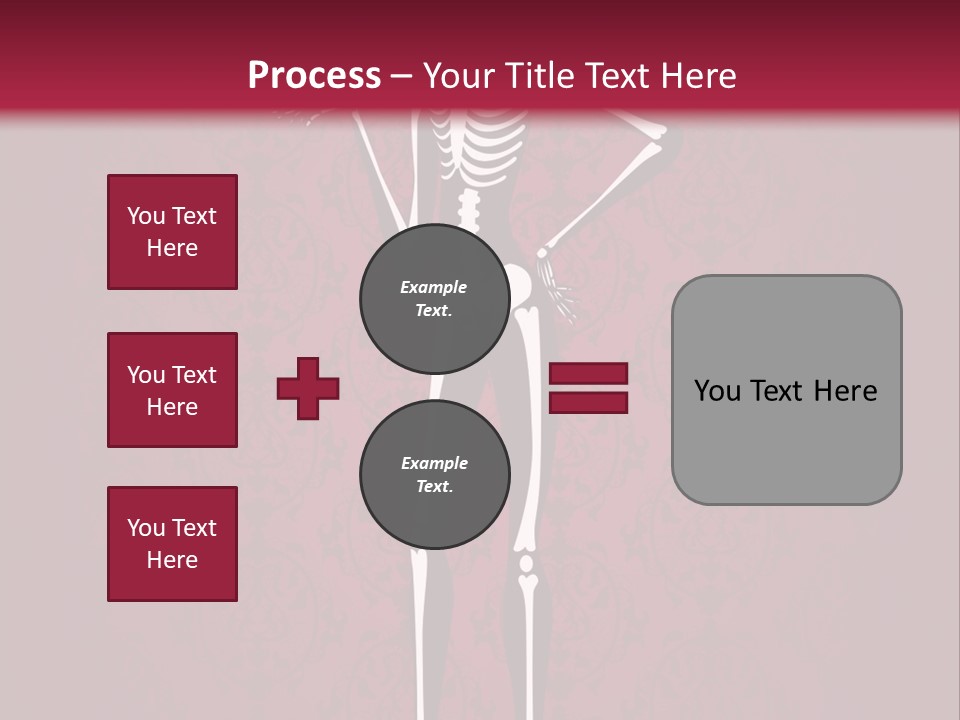 Process – Your Title Text Here

You Text Here

You Text Here

You Text Here

Example Text.

Example Text.

You Text Here